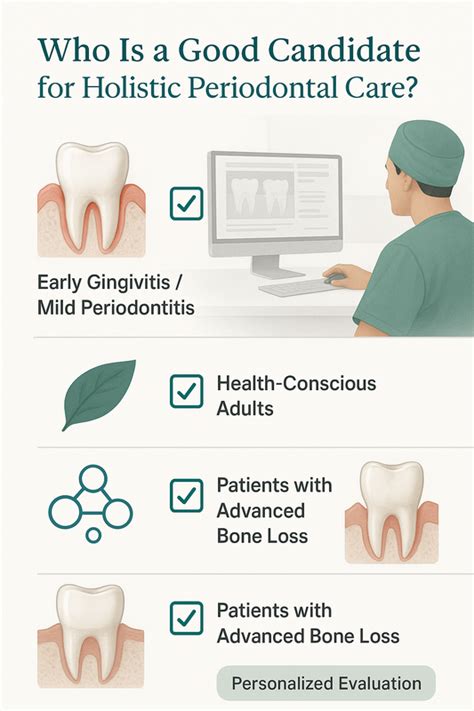 Who Is a Good Candidate for Holistic Periodontal Care?

Early Gingivitis / Mild Periodontitis

Health-Conscious Adults

Patients with Advanced Bone Loss

Patients with Advanced Bone Loss

Personalized Evaluation